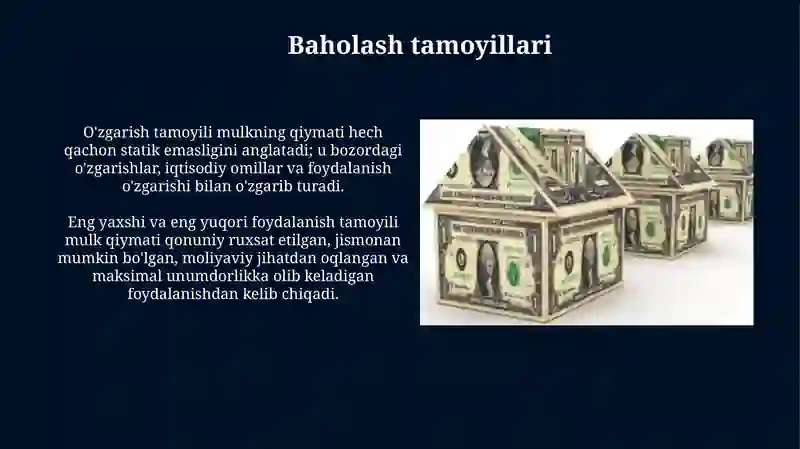 Baholash tamoyillari

O'zgarish tamoyili mulkning qiymati hech qachon statik emasligini anglatadi; u bozordagi o'zgarishlar, iqtisodiy omillar va foydalanish o'zgarishi bilan o'zgarib turadi.

Eng yaxshi va eng yuqori foydalanish tamoyili mulk qiymati qonuniy ruxsat etilgan, jismonan mumkin bo'lgan, moliyaviy jihatdan oqlangan va maksimal unumdorlikka olib keladigan foydalanishdan kelib chiqadi.